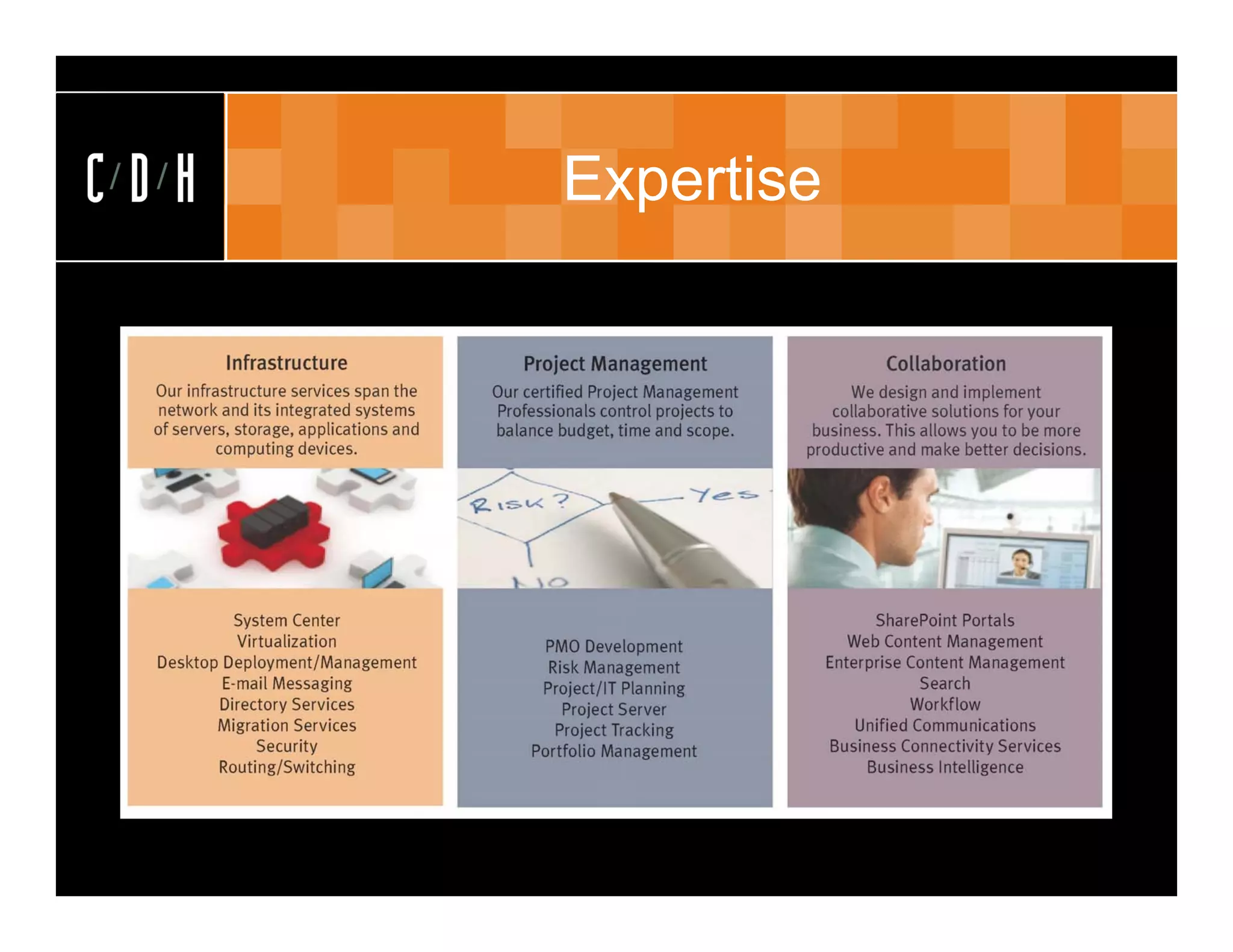 C/D/H

Expertise

Infrastructure

Our infrastructure services span the network and its integrated systems of servers, storage, applications and computing devices.

System Center
Virtualization
Desktop Deployment/Management
E-mail Messaging
Directory Services
Migration Services
Security
Routing/Switching

Project Management

Our certified Project Management Professionals control projects to balance budget, time and scope.

RISK?
Yes
NO

PMO Development
Risk Management
Project/IT Planning
Project Server
Project Tracking
Portfolio Management

Collaboration

We design and implement collaborative solutions for your business. This allows you to be more productive and make better decisions.

SharePoint Portals
Web Content Management
Enterprise Content Management
Search
Workflow
Unified Communications
Business Connectivity Services
Business Intelligence